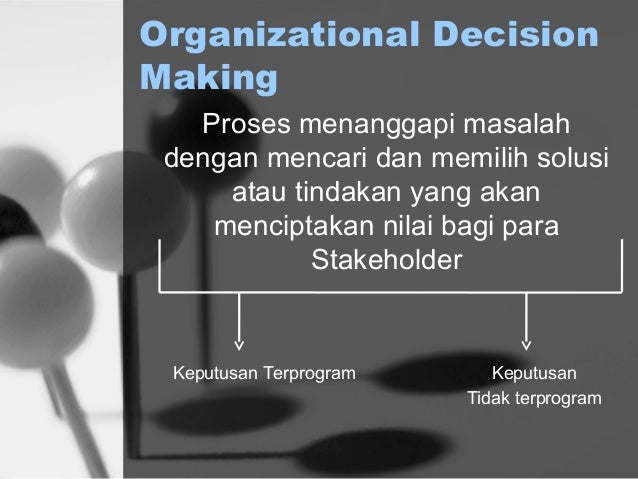 Organizational Decision Making

Proses menanggapi masalah dengan mencari dan memilih solusi atau tindakan yang akan menciptakan nilai bagi para Stakeholder

Keputusan Terprogram

Keputusan Tidak terprogram